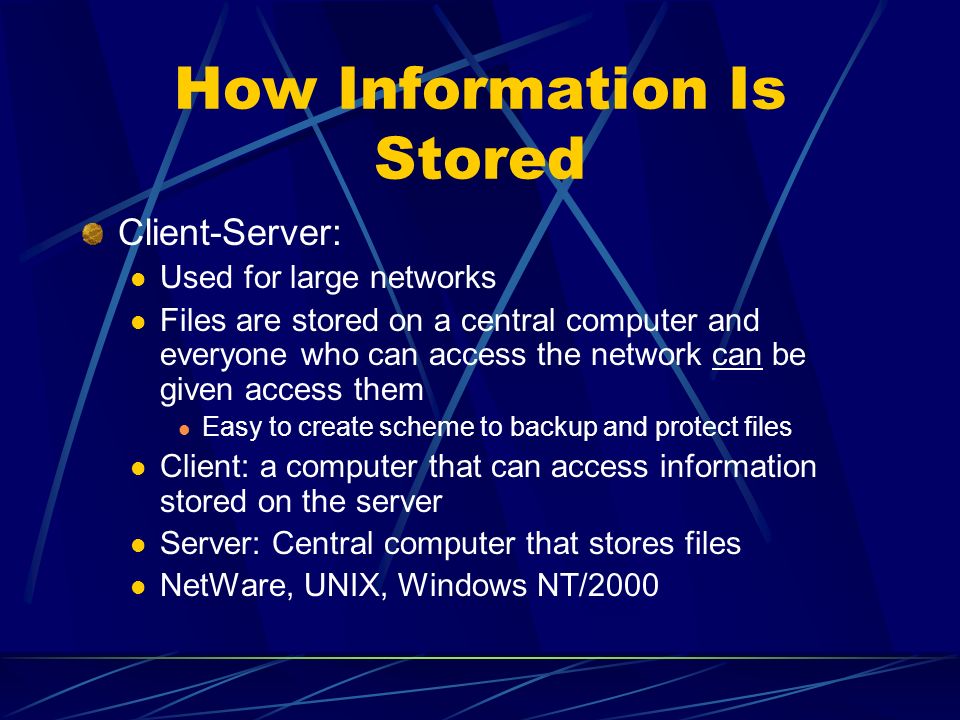 How Information Is Stored

Client-Server:

Used for large networks

Files are stored on a central computer and everyone who can access the network can be given access them

Easy to create scheme to backup and protect files

Client: a computer that can access information stored on the server

Server: Central computer that stores files

NetWare, UNIX, Windows NT/2000